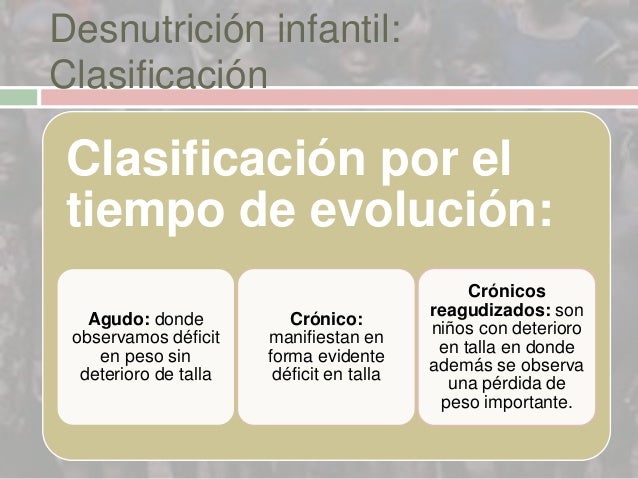 Desnutrición infantil: Clasificación

Clasificación por el tiempo de evolución:

Agudo: donde observamos déficit en peso sin deterioro de talla

Crónico: manifiestan en forma evidente déficit en talla

Crónicos reagudizados: son niños con deterioro en talla en donde además se observa una pérdida de peso importante.